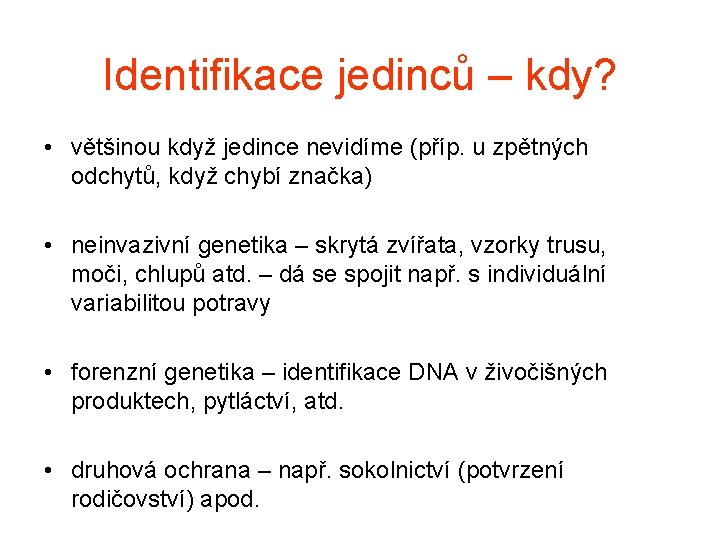 Identifikace jedinců – kdy?

• většinou když jedince nevidíme (příp. u zpětných odchytů, když chybí značka)

• neinvazivní genetika – skrytá zvířata, vzorky trusu, moči, chlupů atd. – dá se spojit např. s individuální variabilitou potravy

• forenzní genetika – identifikace DNA v živočišných produktech, pytláctví, atd.

• druhová ochrana – např. sokolnictví (potvrzení rodičovství) apod.